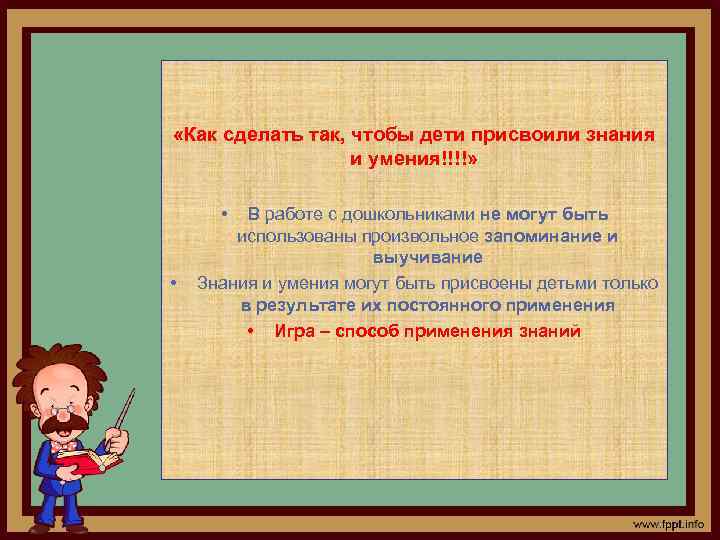 «Как сделать так, чтобы дети присвоили знания и умения!!!!»

• В работе с дошкольниками не могут быть использованы произвольное запоминание и выучивание

• Знания и умения могут быть присвоены детьми только в результате их постоянного применения

• Игра – способ применения знаний

www.fppt.info